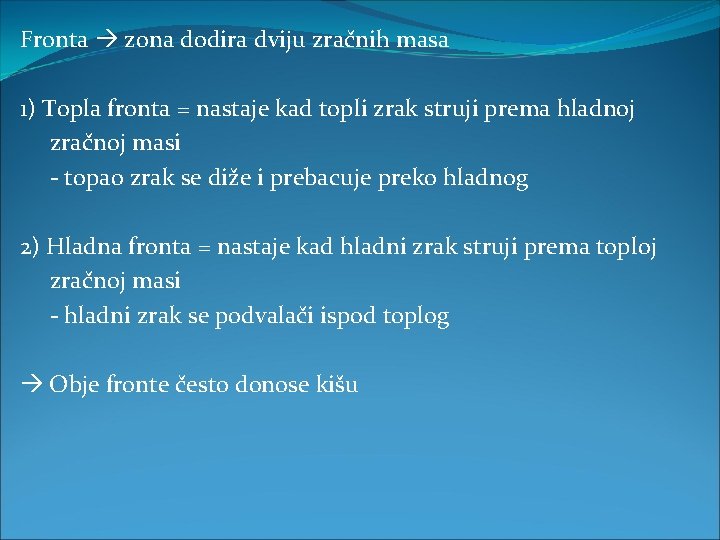 Fronta → zona dodira dviju zračnih masa

1) Topla fronta = nastaje kad topli zrak struji prema hladnoj zračnoj masi
- topao zrak se diže i prebacuje preko hladnog

2) Hladna fronta = nastaje kad hladni zrak struji prema toploj zračnoj masi
- hladni zrak se podvalači ispod toplog

→ Obje fronte često donose kišu